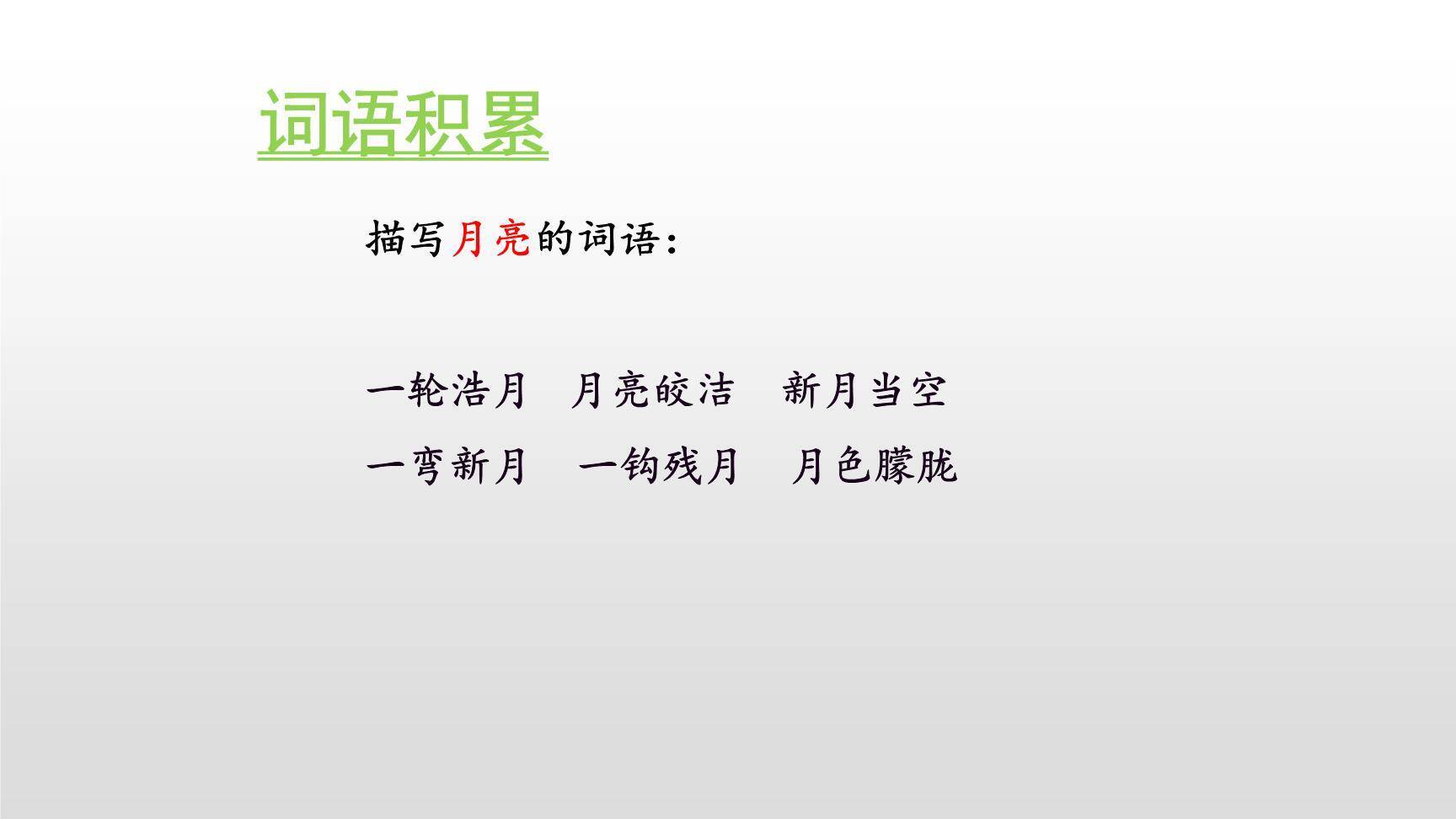 词语积累

描写月亮的词语：

一轮浩月　月亮皎洁　新月当空
一弯新月　一钩残月　月色朦胧